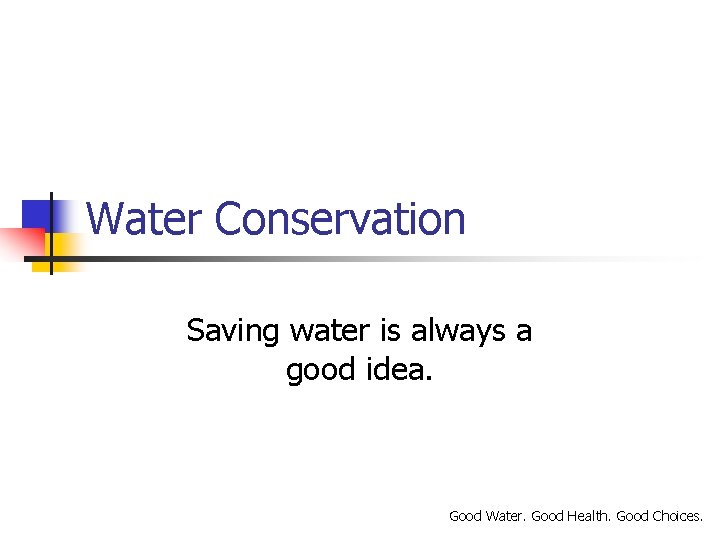 Water Conservation

Saving water is always a good idea.

Good Water. Good Health. Good Choices.